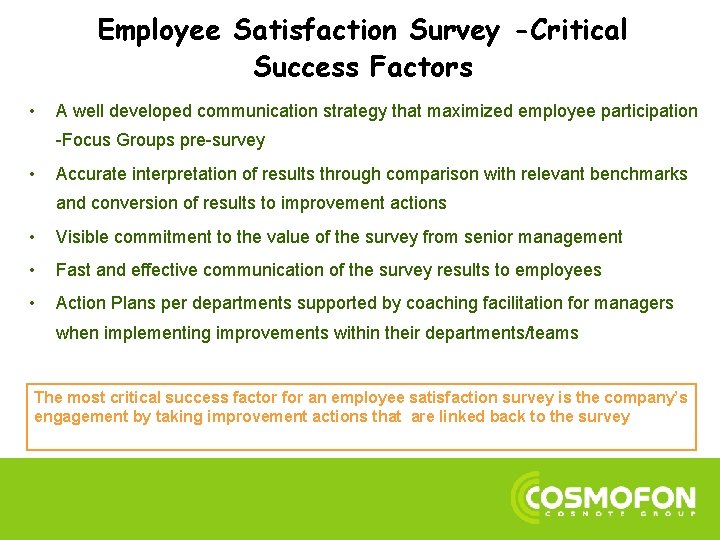 Employee Satisfaction Survey -Critical Success Factors

• A well developed communication strategy that maximized employee participation -Focus Groups pre-survey

• Accurate interpretation of results through comparison with relevant benchmarks and conversion of results to improvement actions

• Visible commitment to the value of the survey from senior management

• Fast and effective communication of the survey results to employees

• Action Plans per departments supported by coaching facilitation for managers when implementing improvements within their departments/teams

The most critical success factor for an employee satisfaction survey is the company's engagement by taking improvement actions that are linked back to the survey

COSMOFON
COSMOTE GROUP